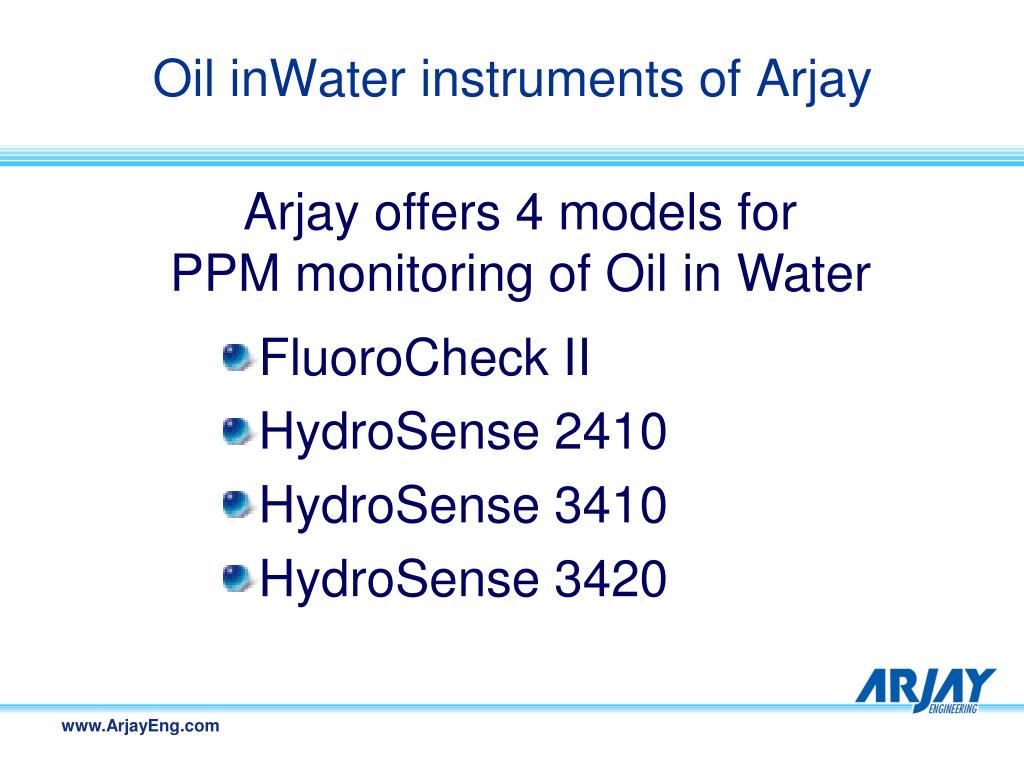 Oil inWater instruments of Arjay

Arjay offers 4 models for
PPM monitoring of Oil in Water

FluoroCheck II
HydroSense 2410
HydroSense 3410
HydroSense 3420

ARJAY
ENGINEERING

www.ArjayEng.com